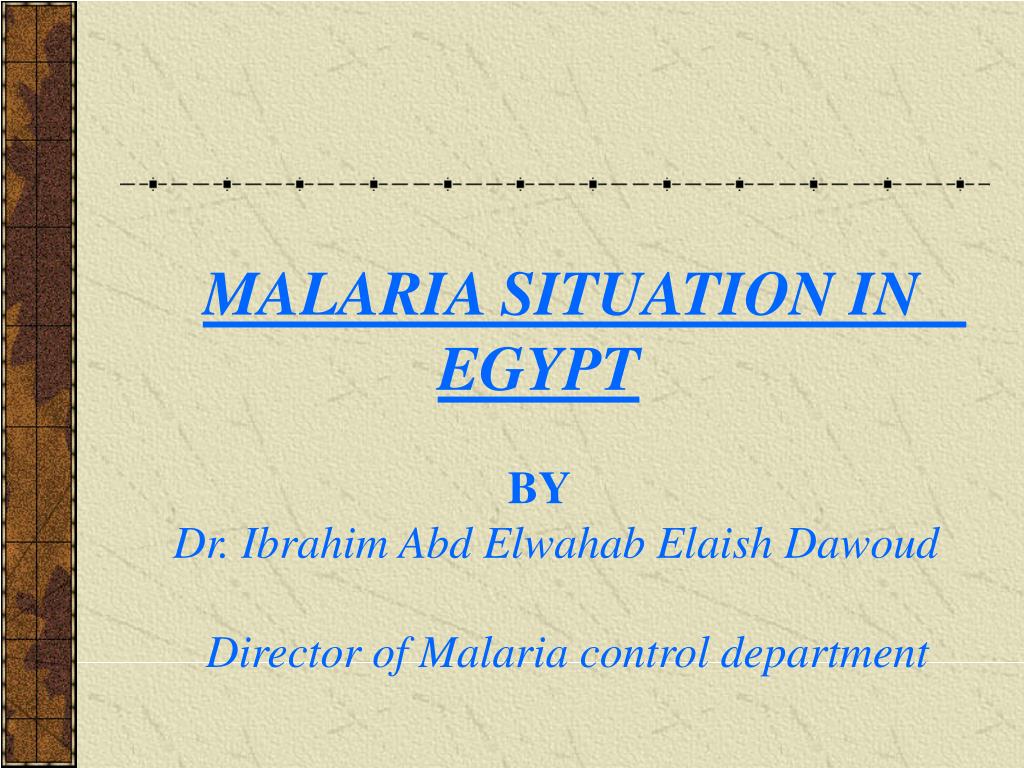 MALARIA SITUATION IN EGYPT

BY
Dr. Ibrahim Abd Elwahab Elaish Dawoud

Director of Malaria control department